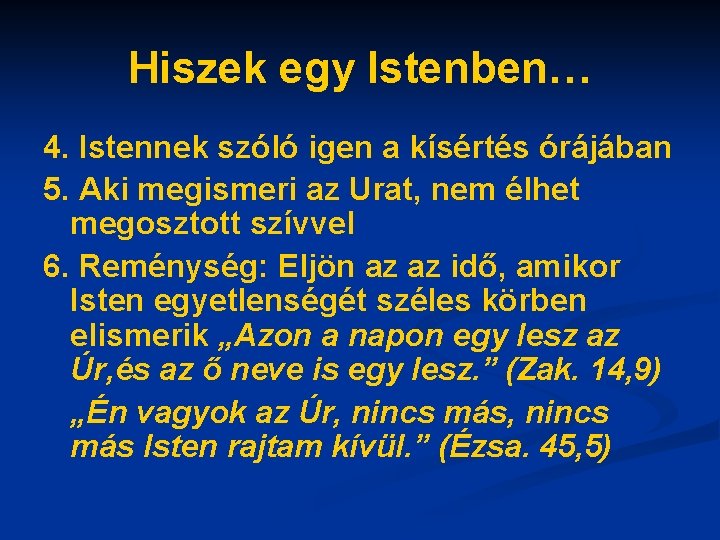 Hiszek egy Istenben…

4. Istennek szóló igen a kísértés órájában

5. Aki megismeri az Urat, nem élhet megosztott szívvel

6. Reménység: Eljön az az idő, amikor Isten egyetlenségét széles körben elismerik „Azon a napon egy lesz az Úr,és az ő neve is egy lesz.” (Zak. 14,9)

„Én vagyok az Úr, nincs más, nincs más Isten rajtam kívül.” (Ézsa. 45,5)